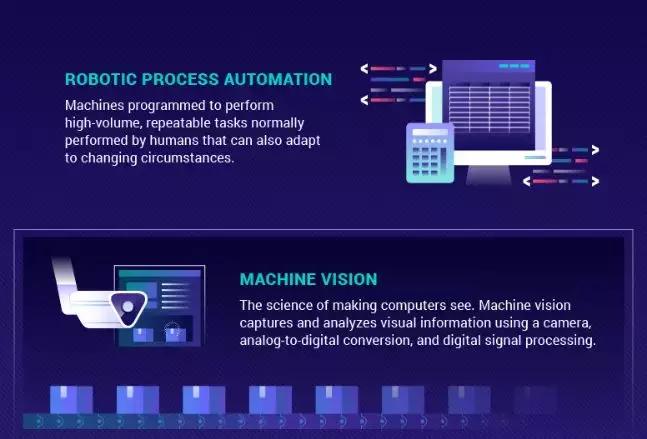 ROBOTIC PROCESS AUTOMATION

Machines programmed to perform high-volume, repeatable tasks normally performed by humans that can also adapt to changing circumstances.

MACHINE VISION

The science of making computers see. Machine vision captures and analyzes visual information using a camera, analog-to-digital conversion, and digital signal processing.